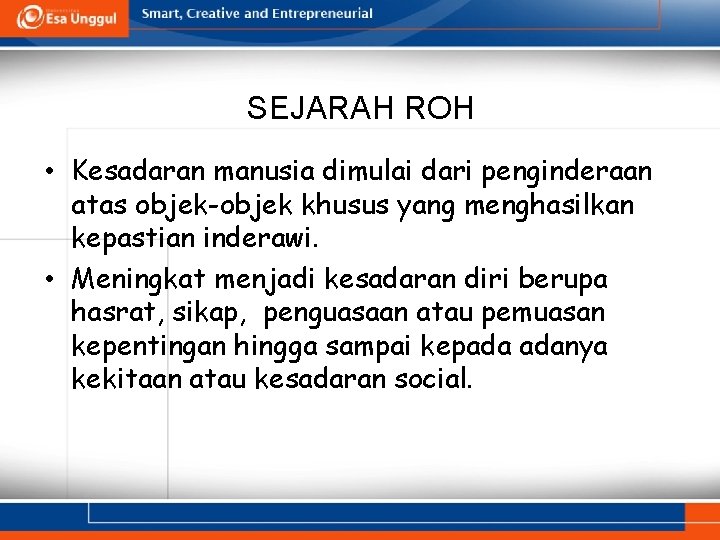 Esa Unggul
Smart, Creative and Entrepreneurial

SEJARAH ROH

• Kesadaran manusia dimulai dari penginderaan atas objek-objek khusus yang menghasilkan kepastian inderawi.

• Meningkat menjadi kesadaran diri berupa hasrat, sikap, penguasaan atau pemuasan kepentingan hingga sampai kepada adanya kekitaan atau kesadaran social.